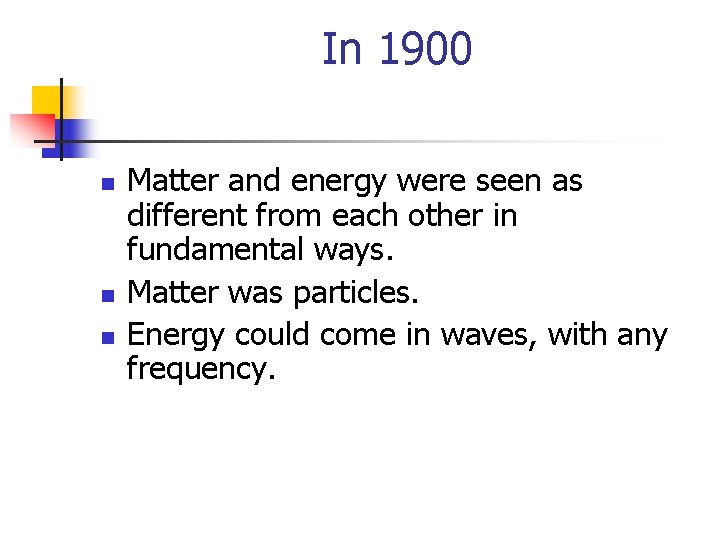 In 1900

- Matter and energy were seen as different from each other in fundamental ways.
- Matter was particles.
- Energy could come in waves, with any frequency.